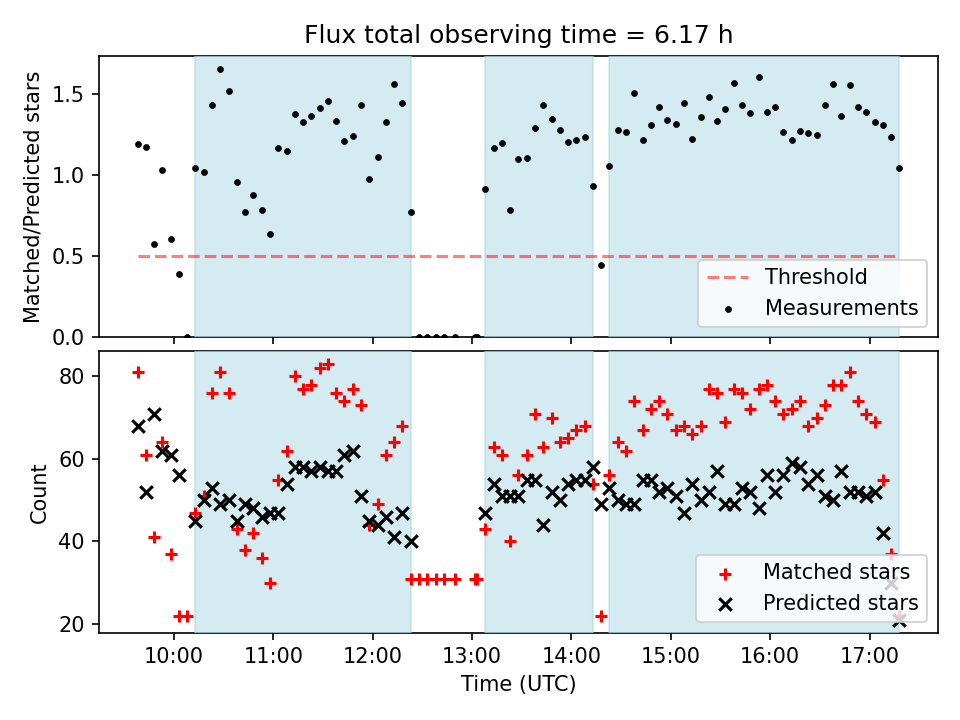 Flux total observing time = 6.17 h

Matched/Predicted stars

1.5
1.0
0.5
0.0

Threshold
Measurements

Count

80
60
40
20

Matched stars
Predicted stars

10:00 11:00 12:00 13:00 14:00 15:00 16:00 17:00

Time (UTC)